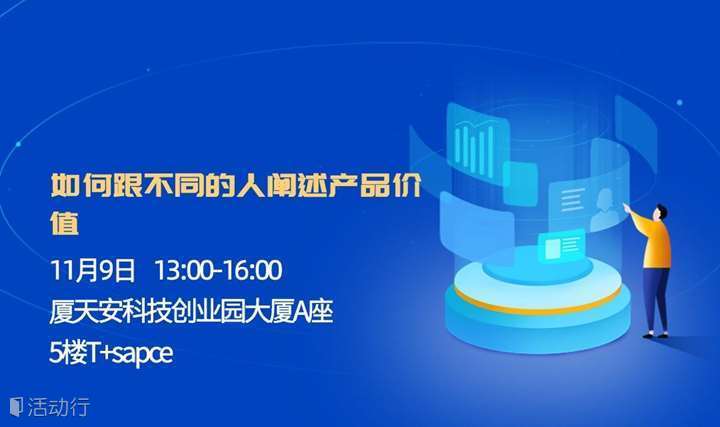 如何跟不同的人阐述产品价值

11月9日 13:00-16:00

厦天安科技创业园大厦A座

5楼T+sapce

活动行